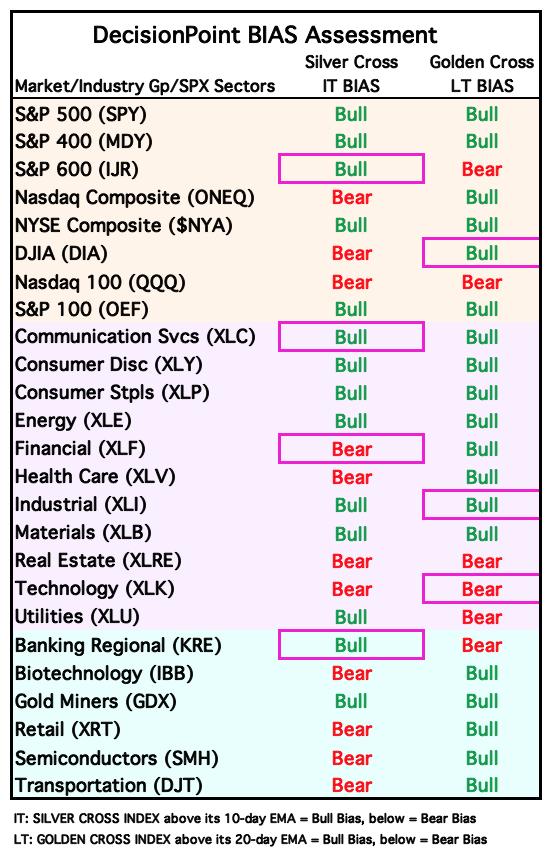 DecisionPoint BIAS Assessment

| Market/Industry Gp/SPX Sectors | Silver Cross IT BIAS | Golden Cross LT BIAS |
|---|---|---|
| S&P 500 (SPY) | Bull | Bull |
| S&P 400 (MDY) | Bull | Bull |
| S&P 600 (IJR) | Bull | Bear |
| Nasdaq Composite (ONEQ) | Bear | Bull |
| NYSE Composite ($NYA) | Bull | Bull |
| DJIA (DIA) | Bear | Bull |
| Nasdaq 100 (QQQ) | Bear | Bear |
| S&P 100 (OEF) | Bull | Bull |
| Communication Svcs (XLC) | Bull | Bull |
| Consumer Disc (XLY) | Bull | Bull |
| Consumer Stpls (XLP) | Bull | Bull |
| Energy (XLE) | Bull | Bull |
| Financial (XLF) | Bear | Bull |
| Health Care (XLV) | Bear | Bull |
| Industrial (XLI) | Bull | Bull |
| Materials (XLB) | Bull | Bull |
| Real Estate (XLRE) | Bear | Bear |
| Technology (XLK) | Bear | Bear |
| Utilities (XLU) | Bull | Bear |
| Banking Regional (KRE) | Bull | Bear |
| Biotechnology (IBB) | Bear | Bull |
| Gold Miners (GDX) | Bull | Bull |
| Retail (XRT) | Bear | Bull |
| Semiconductors (SMH) | Bear | Bull |
| Transportation (DJT) | Bear | Bull |

IT: SILVER CROSS INDEX above its 10-day EMA = Bull Bias, below = Bear Bias
LT: GOLDEN CROSS INDEX above its 20-day EMA = Bull Bias, below = Bear Bias